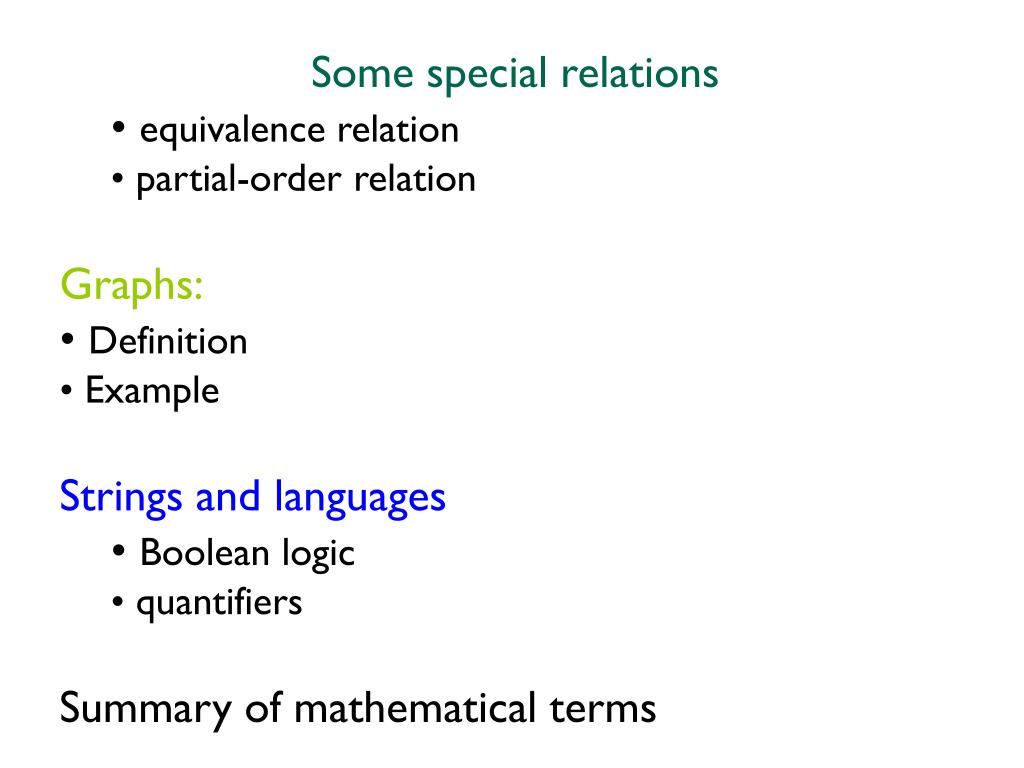 Some special relations

• equivalence relation
• partial-order relation

Graphs:

• Definition
• Example

Strings and languages

• Boolean logic
• quantifiers

Summary of mathematical terms